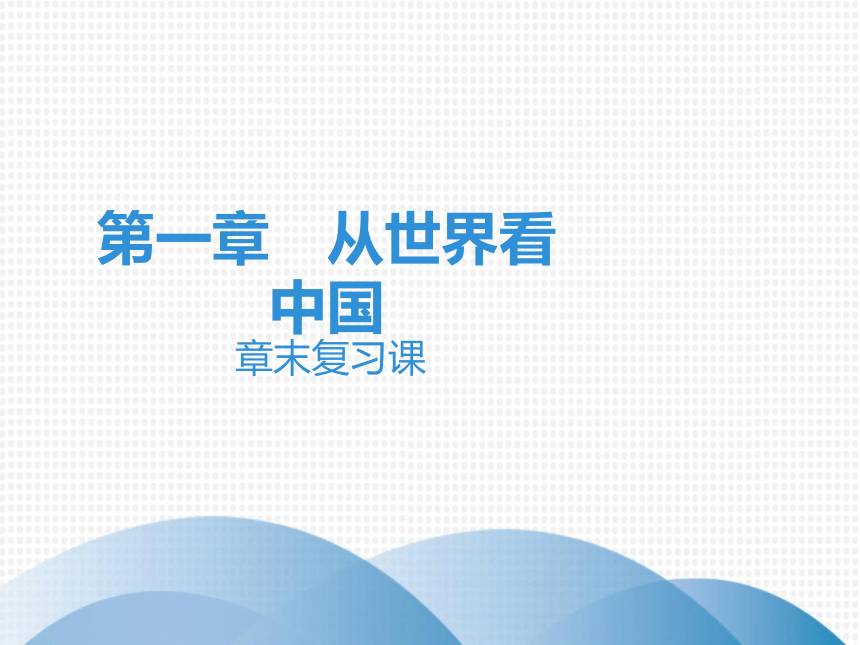 第一章　从世界看中国

章末复习课